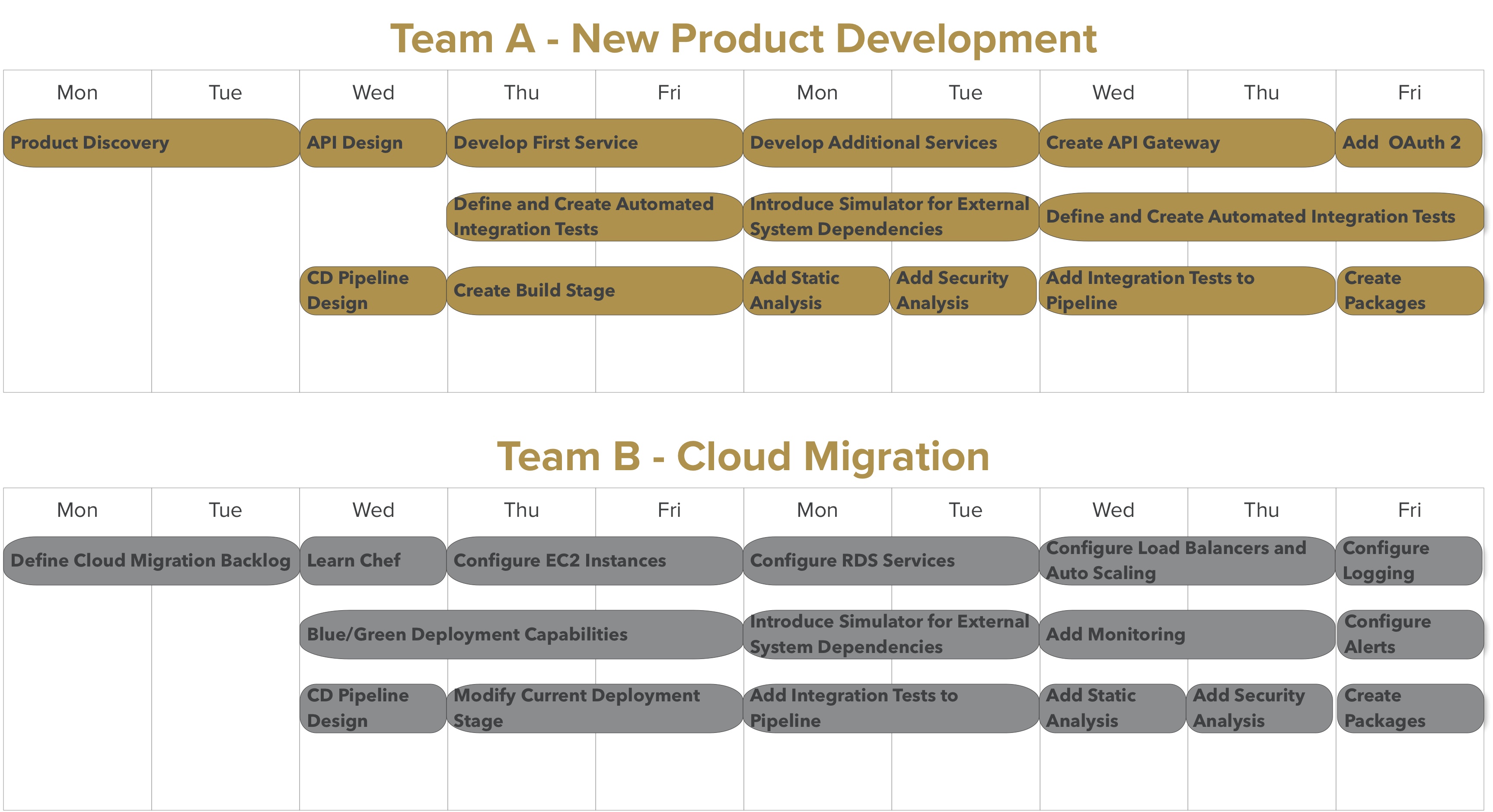 Team A - New Product Development

Mon Tue Wed Thu Fri Mon Tue Wed Thu Fri

Product Discovery

API Design

Develop First Service

Develop Additional Services

Create API Gateway

Add  OAuth 2

Define and Create Automated Integration Tests

Introduce Simulator for External System Dependencies

Define and Create Automated Integration Tests

CD Pipeline Design

Create Build Stage

Add Static Analysis

Add Security Analysis

Add Integration Tests to Pipeline

Create Packages

Team B - Cloud Migration

Mon Tue Wed Thu Fri Mon Tue Wed Thu Fri

Define Cloud Migration Backlog

Learn Chef

Configure EC2 Instances

Configure RDS Services

Configure Load Balancers and Auto Scaling

Configure Logging

Blue/Green Deployment Capabilities

Introduce Simulator for External System Dependencies

Add Monitoring

Configure Alerts

CD Pipeline Design

Modify Current Deployment Stage

Add Integration Tests to Pipeline

Add Static Analysis

Add Security Analysis

Create Packages